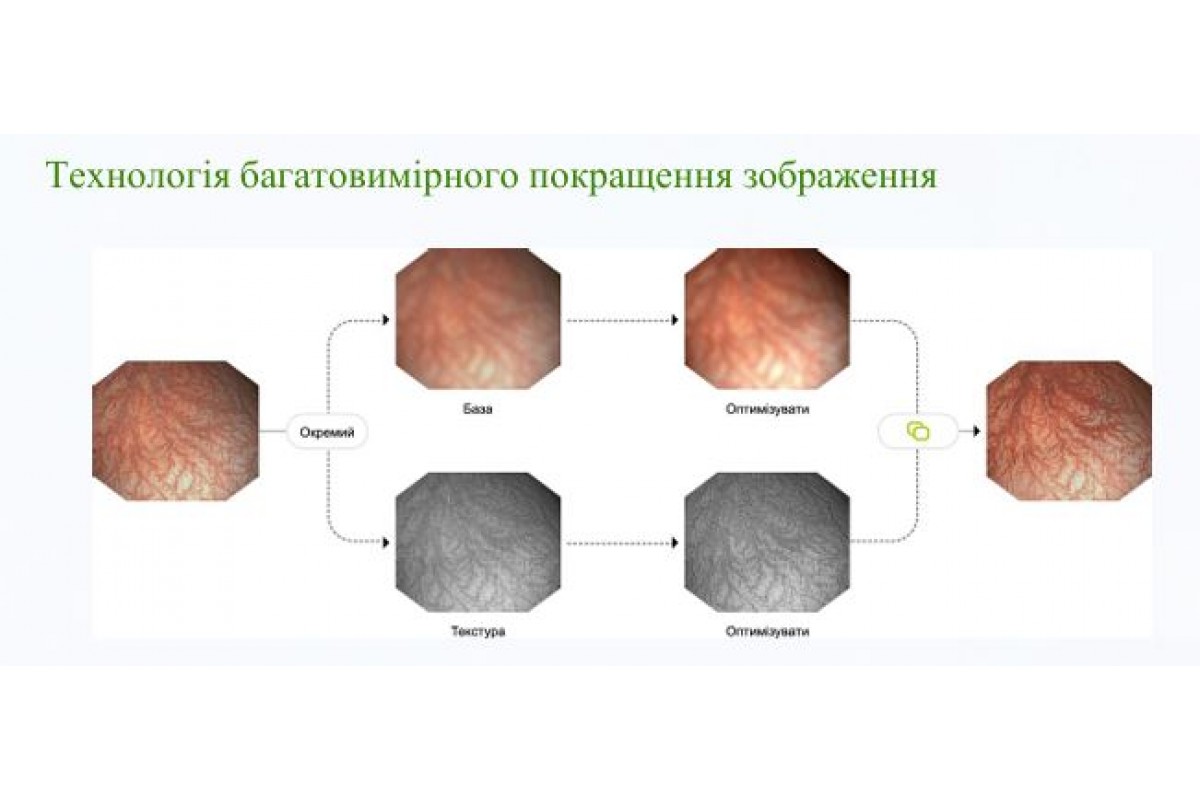 Технологія багатовимірного покращення зображення

Окремий

База

Оптимізувати

Текстура

Оптимізувати